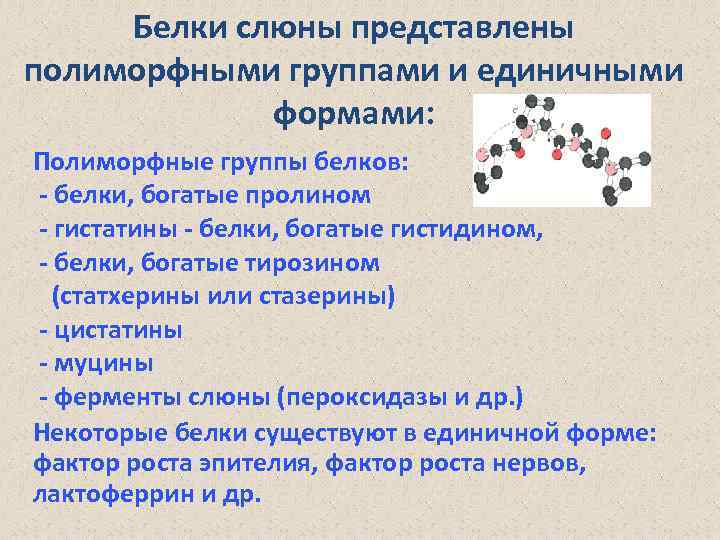 Белки слюны представлены полиморфными группами и единичными формами:

Полиморфные группы белков:
- белки, богатые пролином
- гистатины - белки, богатые гистидином,
- белки, богатые тирозином (статхерины или стазерины)
- цистатины
- муцины
- ферменты слюны (пероксидазы и др.)

Некоторые белки существуют в единичной форме: фактор роста эпителия, фактор роста нервов, лактоферрин и др.